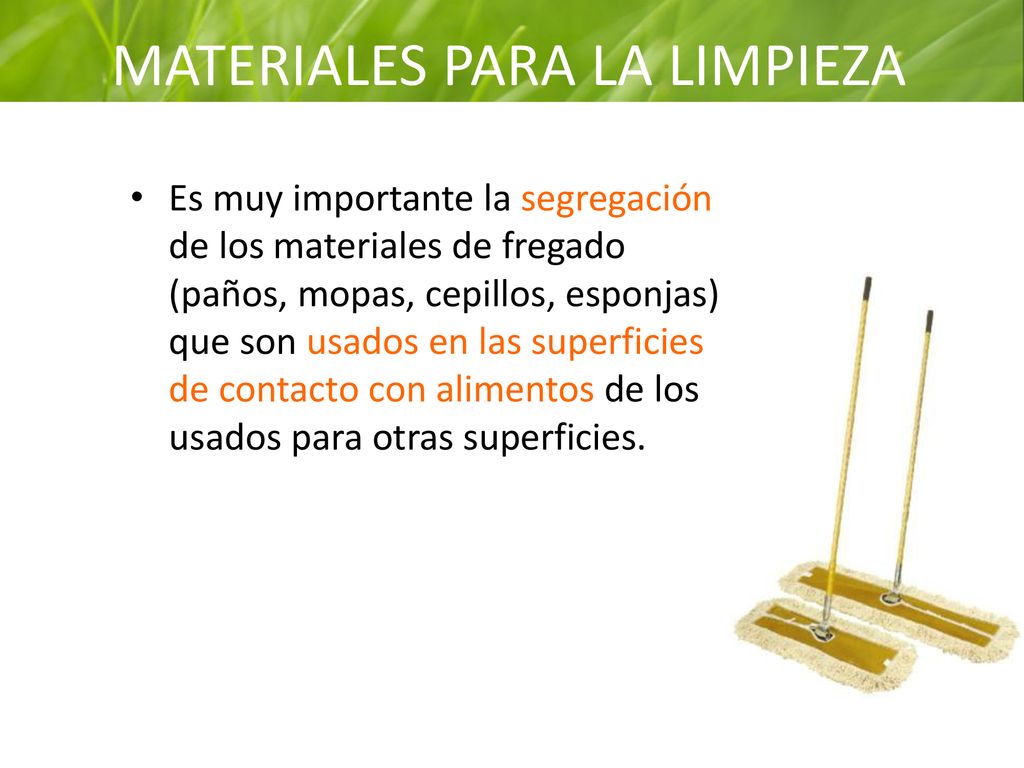 MATERIALES PARA LA LIMPIEZA

• Es muy importante la segregación de los materiales de fregado (paños, mopas, cepillos, esponjas) que son usados en las superficies de contacto con alimentos de los usados para otras superficies.